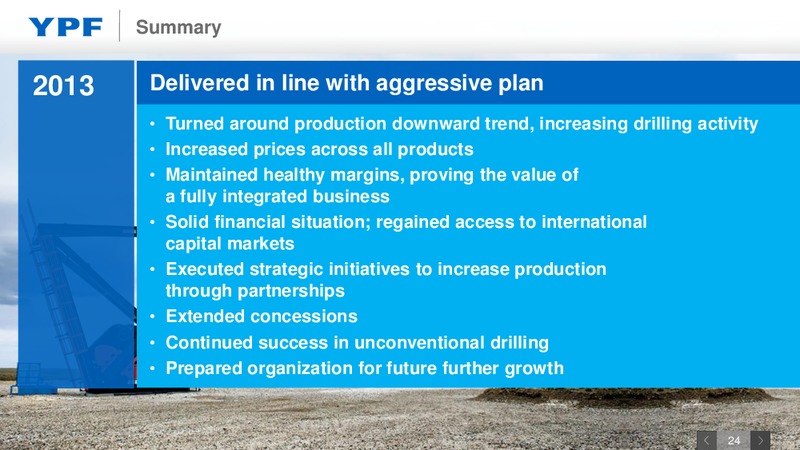 YPF Summary

2013

Delivered in line with aggressive plan

• Turned around production downward trend, increasing drilling activity
• Increased prices across all products
• Maintained healthy margins, proving the value of a fully integrated business
• Solid financial situation; regained access to international capital markets
• Executed strategic initiatives to increase production through partnerships
• Extended concessions
• Continued success in unconventional drilling
• Prepared organization for future further growth

24